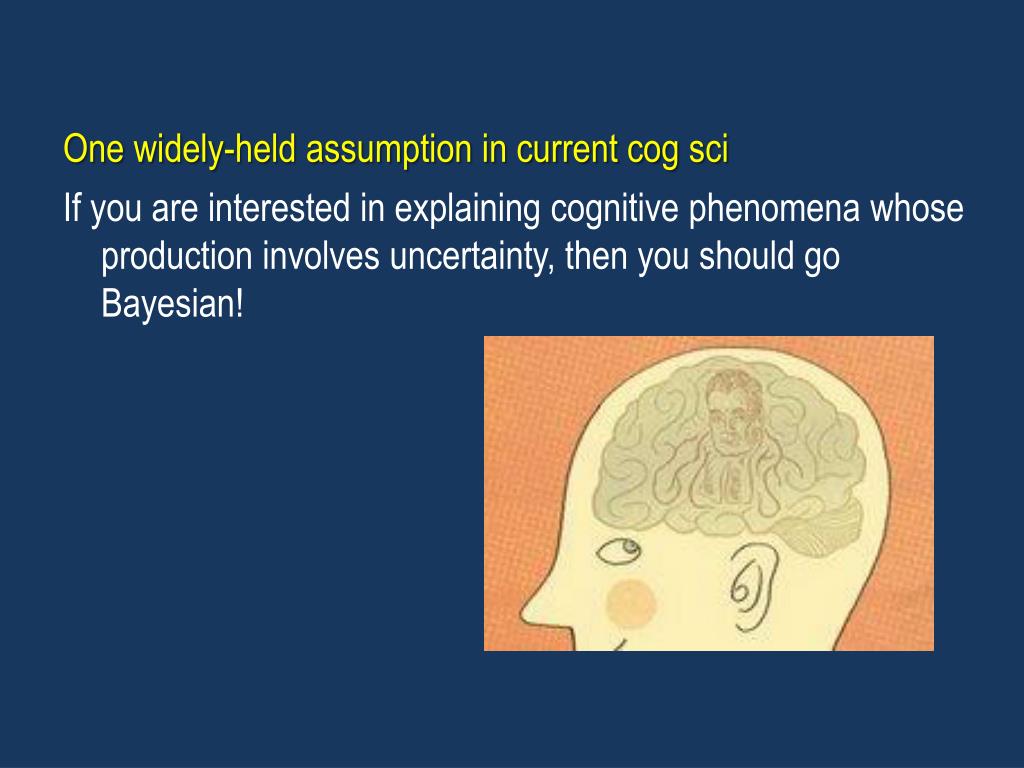 One widely-held assumption in current cog sci

If you are interested in explaining cognitive phenomena whose production involves uncertainty, then you should go Bayesian!